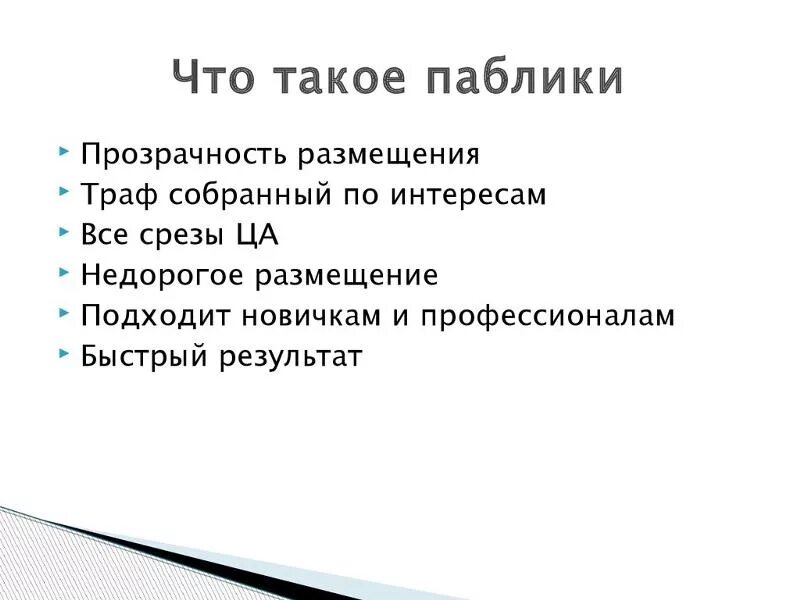 Что такое паблики

Прозрачность размещения
Траф собранный по интересам
Все срезы ЦА
Недорогое размещение
Подходит новичкам и профессионалам
Быстрый результат